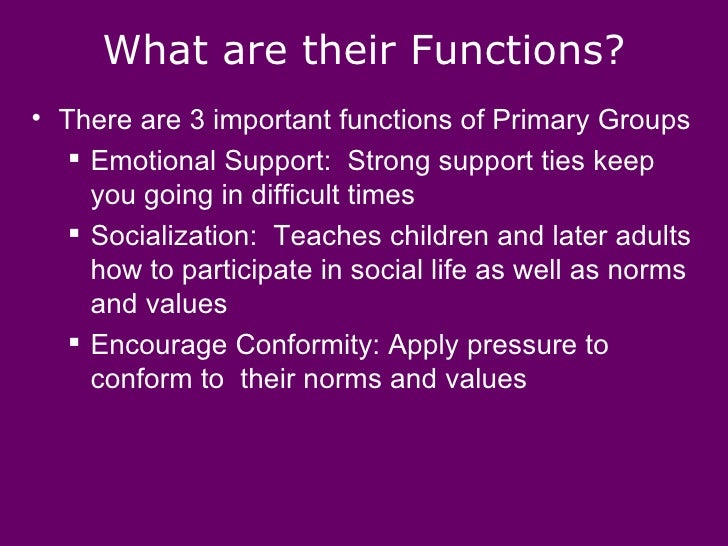 What are their Functions?

• There are 3 important functions of Primary Groups

▪ Emotional Support: Strong support ties keep you going in difficult times

▪ Socialization: Teaches children and later adults how to participate in social life as well as norms and values

▪ Encourage Conformity: Apply pressure to conform to their norms and values